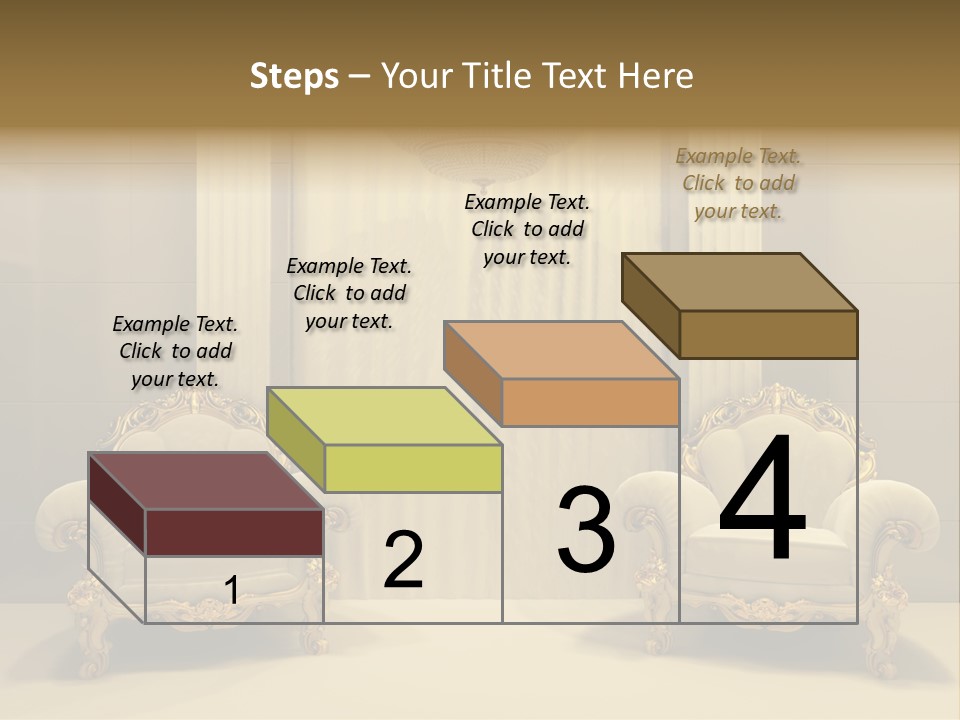 Steps – Your Title Text Here

Example Text. Click to add your text.

Example Text. Click to add your text.

Example Text. Click to add your text.

Example Text. Click to add your text.

1

2

3

4